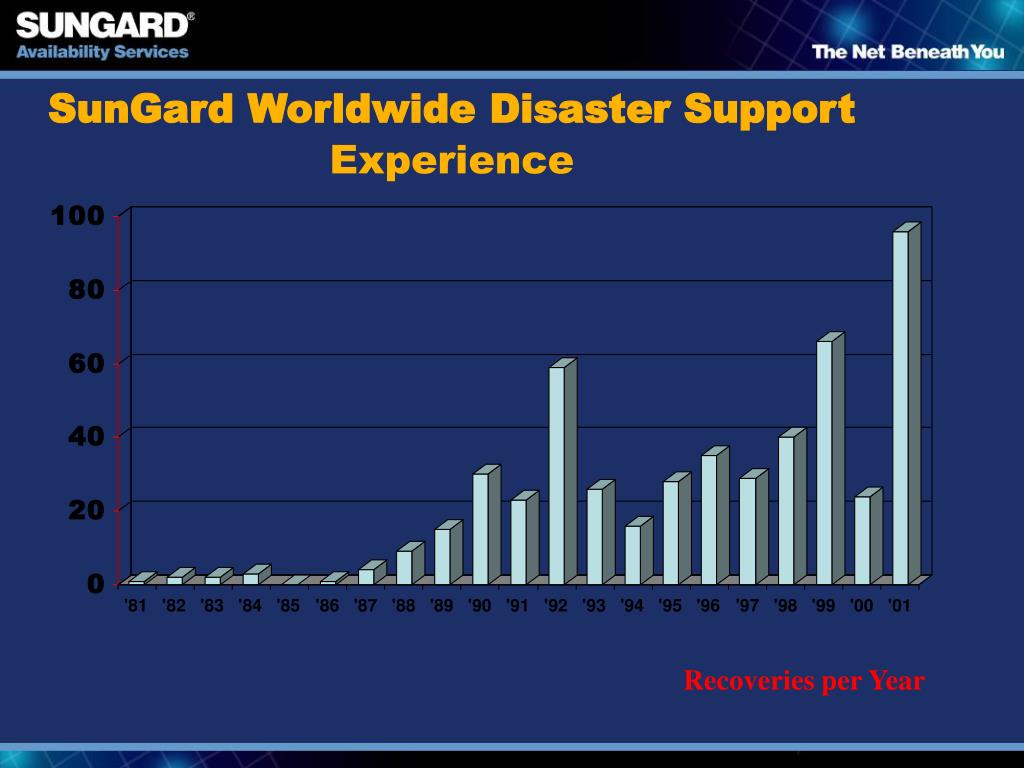 SUNGARD®
Availability Services

The Net Beneath You

SunGard Worldwide Disaster Support Experience

100
80
60
40
20
0

'81 '82 '83 '84 '85 '86 '87 '88 '89 '90 '91 '92 '93 '94 '95 '96 '97 '98 '99 '00 '01

Recoveries per Year